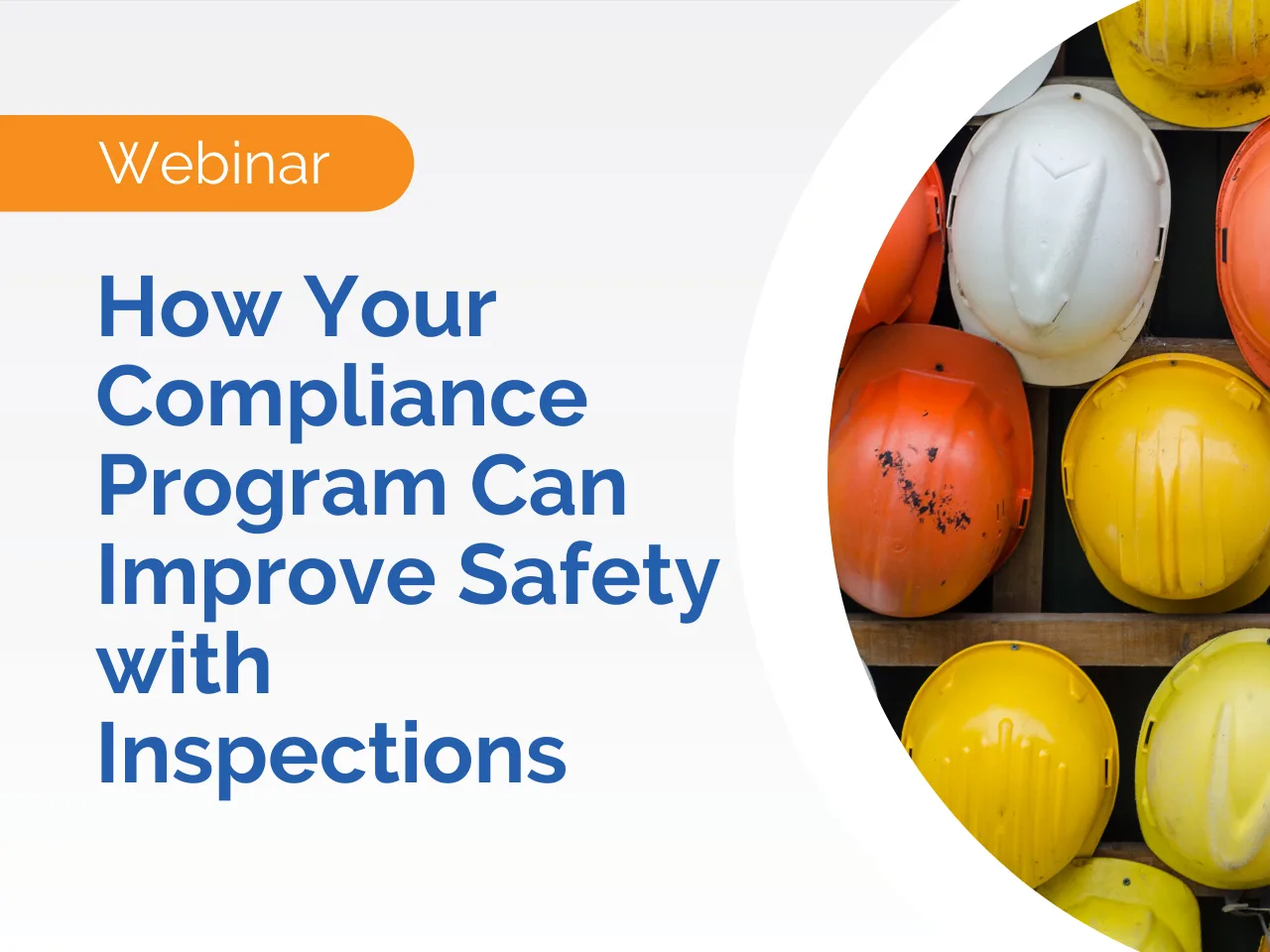 Webinar

How Your Compliance Program Can Improve Safety with Inspections